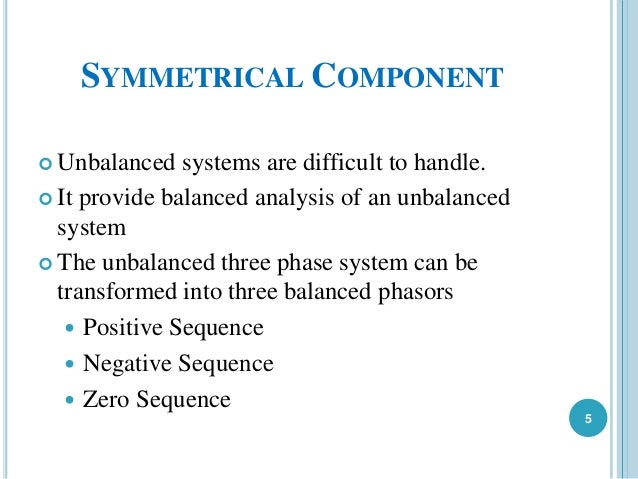 SYMMETRICAL COMPONENT

Unbalanced systems are difficult to handle.

It provide balanced analysis of an unbalanced system

The unbalanced three phase system can be transformed into three balanced phasors

Positive Sequence

Negative Sequence

Zero Sequence

5